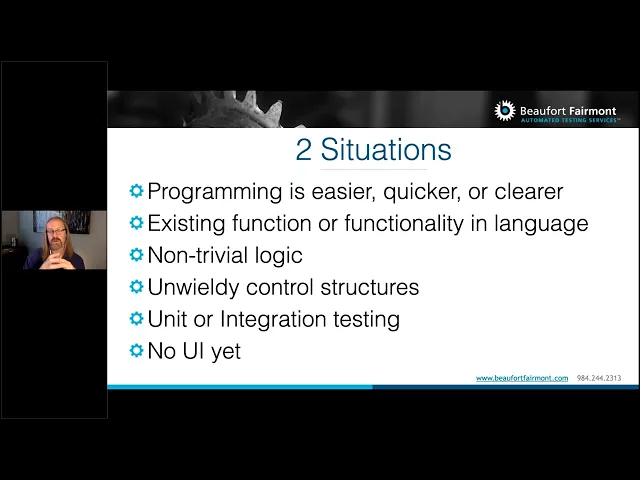 Beaufort Fairmont
AUTOMATED TESTING SERVICES™

2 Situations

Programming is easier, quicker, or clearer
Existing function or functionality in language
Non-trivial logic
Unwieldy control structures
Unit or Integration testing
No UI yet

www.beaufortfairmont.com 984.244.2313